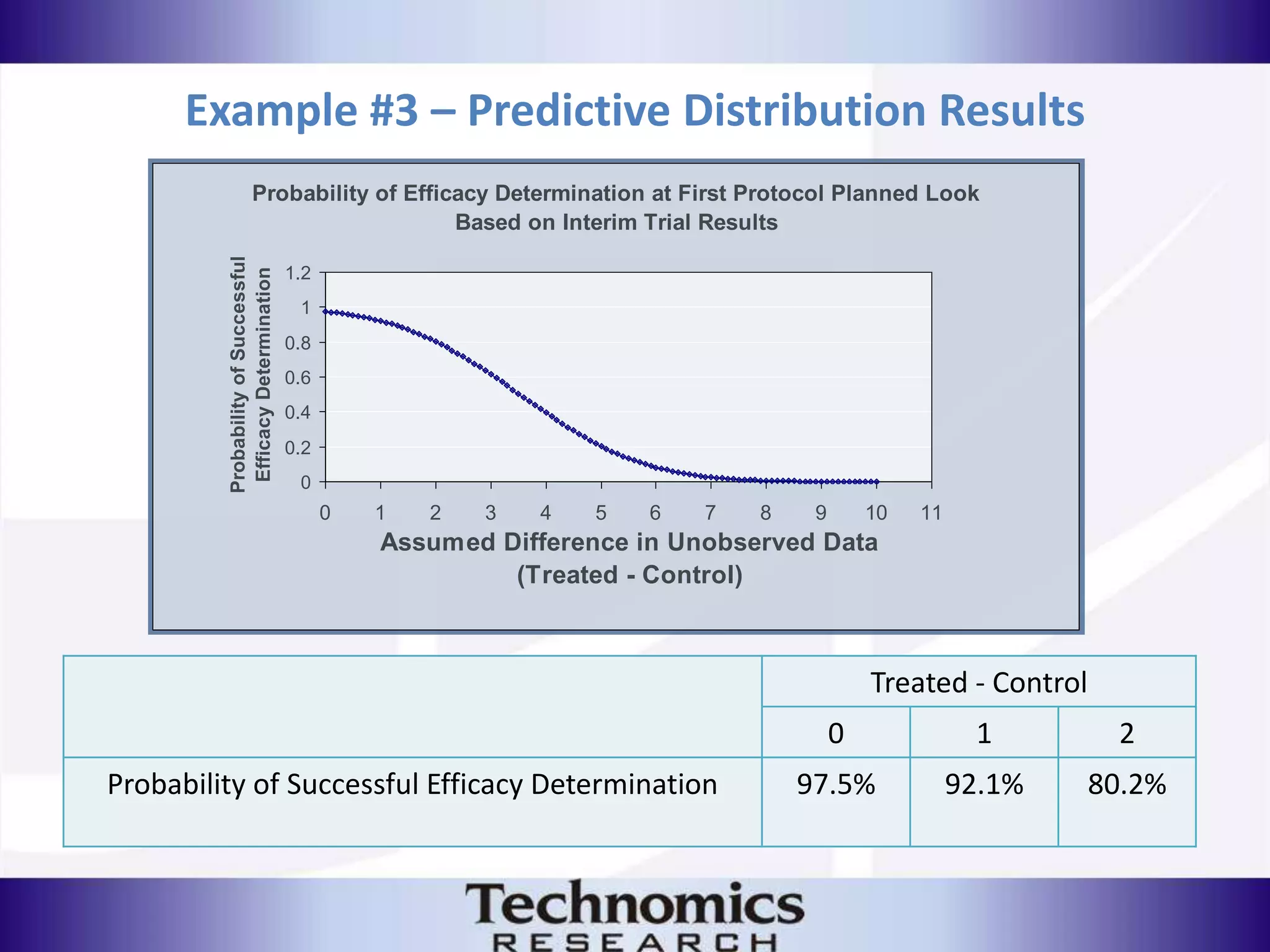 Example #3 – Predictive Distribution Results

Probability of Efficacy Determination at First Protocol Planned Look
Based on Interim Trial Results

Probability of Successful Efficacy Determination

1.2
1
0.8
0.6
0.4
0.2
0

0 1 2 3 4 5 6 7 8 9 10 11

Assumed Difference in Unobserved Data (Treated - Control)

| | Treated - Control | | |
|---|---|---|---|
| | 0 | 1 | 2 |
| Probability of Successful Efficacy Determination | 97.5% | 92.1% | 80.2% |

Technomics
RESEARCH